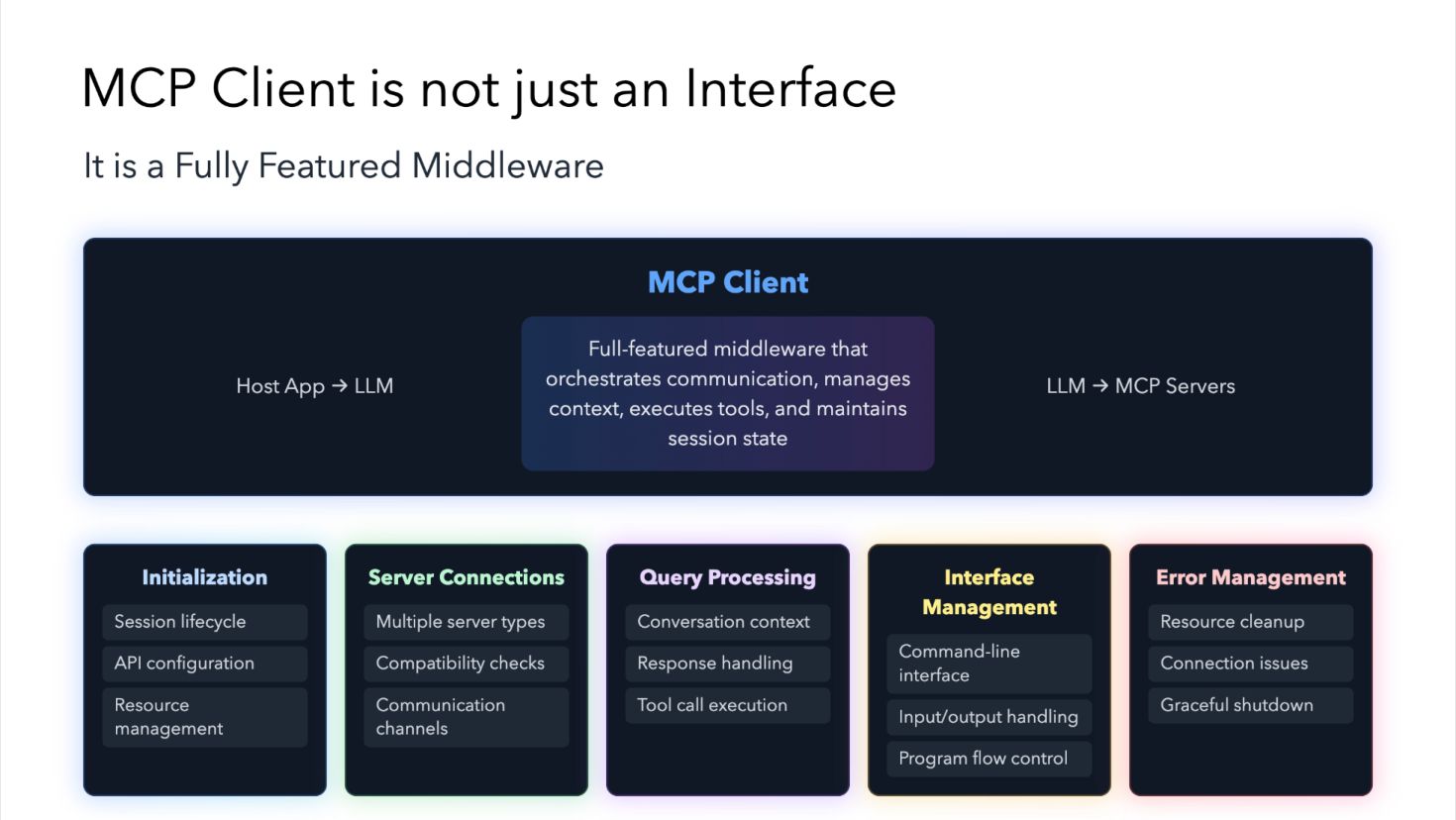 MCP Client is not just an Interface

It is a Fully Featured Middleware

MCP Client

Host App → LLM

Full-featured middleware that orchestrates communication, manages context, executes tools, and maintains session state

LLM → MCP Servers

Initialization
Session lifecycle
API configuration
Resource management

Server Connections
Multiple server types
Compatibility checks
Communication channels

Query Processing
Conversation context
Response handling
Tool call execution

Interface Management
Command-line interface
Input/output handling
Program flow control

Error Management
Resource cleanup
Connection issues
Graceful shutdown